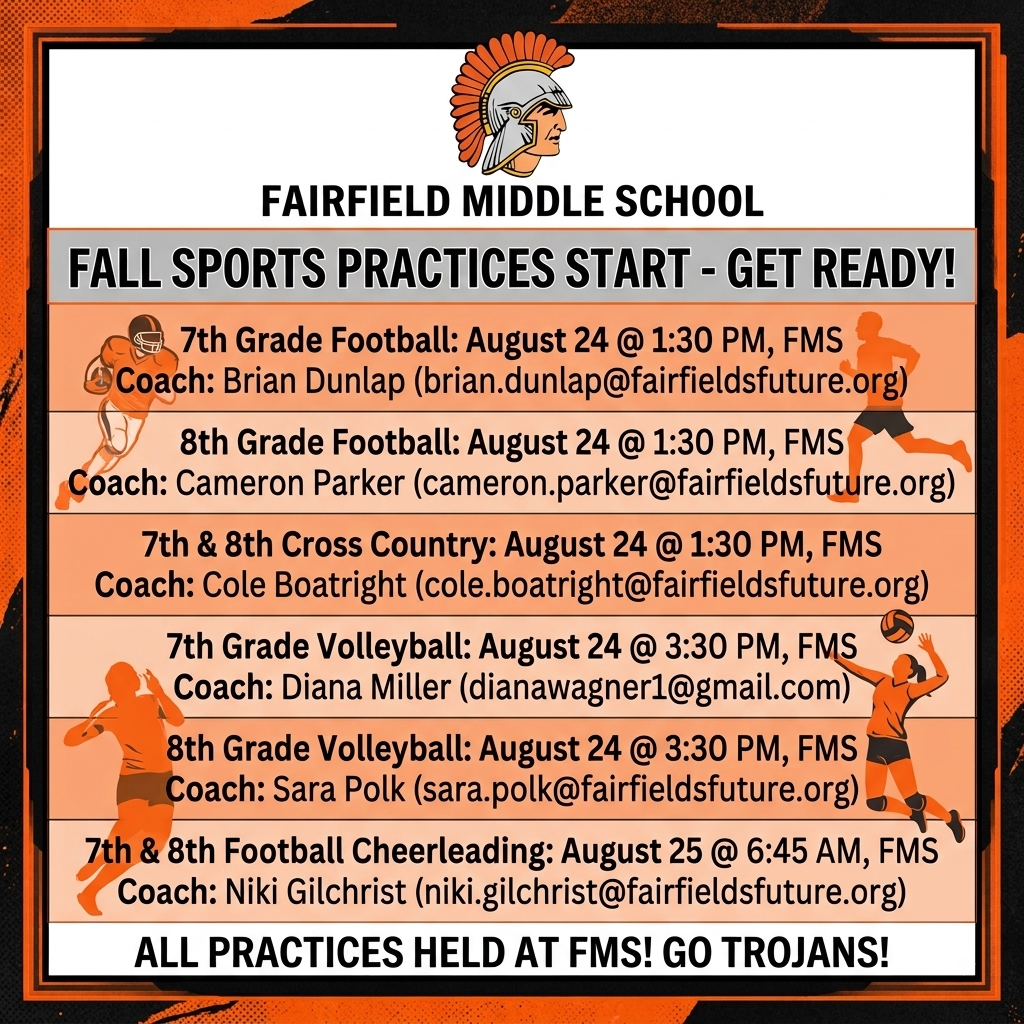 FAIRFIELD MIDDLE SCHOOL

FALL SPORTS PRACTICES START - GET READY!

7th Grade Football: August 24 @ 1:30 PM, FMS
Coach: Brian Dunlap (brian.dunlap@fairfieldsfuture.org)

8th Grade Football: August 24 @ 1:30 PM, FMS
Coach: Cameron Parker (cameron.parker@fairfieldsfuture.org)

7th & 8th Cross Country: August 24 @ 1:30 PM, FMS
Coach: Cole Boatright (cole.boatright@fairfieldsfuture.org)

7th Grade Volleyball: August 24 @ 3:30 PM, FMS
Coach: Diana Miller (dianawagner1@gmail.com)

8th Grade Volleyball: August 24 @ 3:30 PM, FMS
Coach: Sara Polk (sara.polk@fairfieldsfuture.org)

7th & 8th Football Cheerleading: August 25 @ 6:45 AM, FMS
Coach: Niki Gilchrist (niki.gilchrist@fairfieldsfuture.org)

ALL PRACTICES HELD AT FMS! GO TROJANS!